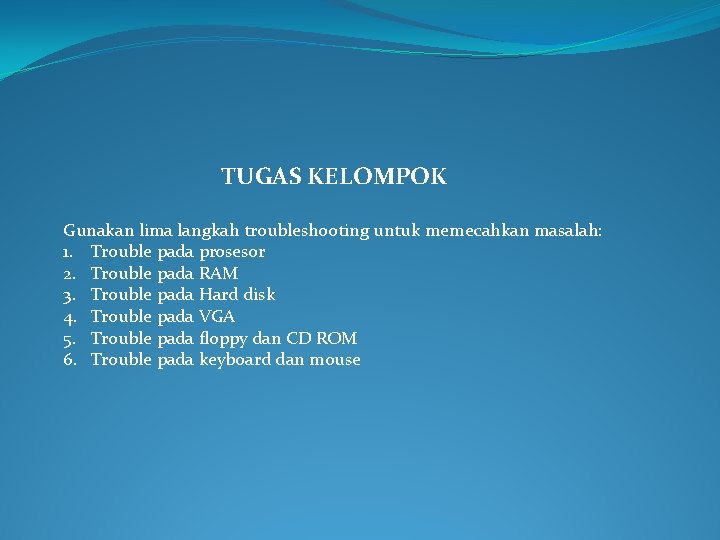 TUGAS KELOMPOK

Gunakan lima langkah troubleshooting untuk memecahkan masalah:
1. Trouble pada prosesor
2. Trouble pada RAM
3. Trouble pada Hard disk
4. Trouble pada VGA
5. Trouble pada floppy dan CD ROM
6. Trouble pada keyboard dan mouse